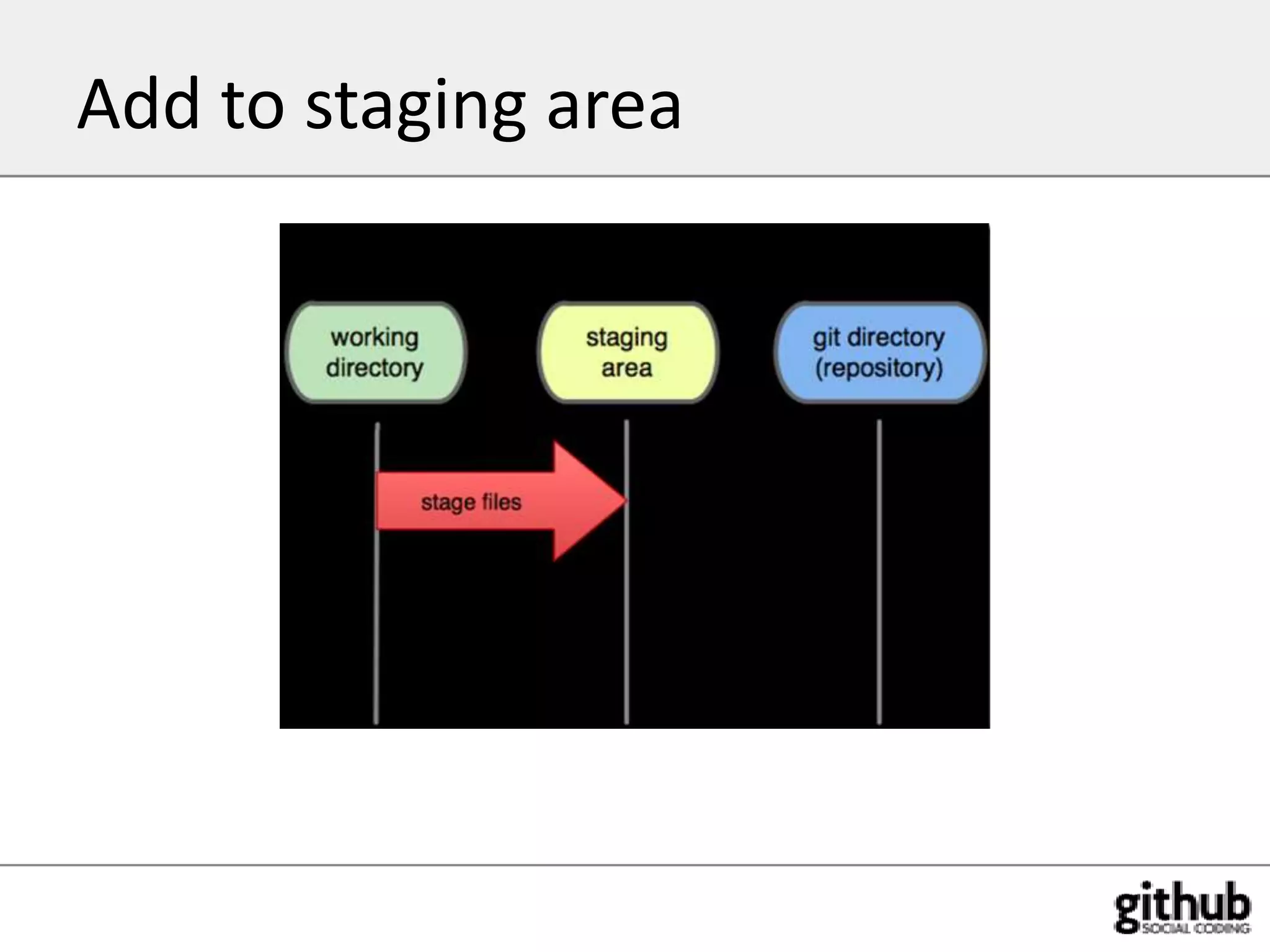 Add to staging area

working directory

staging area

git directory (repository)

stage files

github
SOCIAL CODING